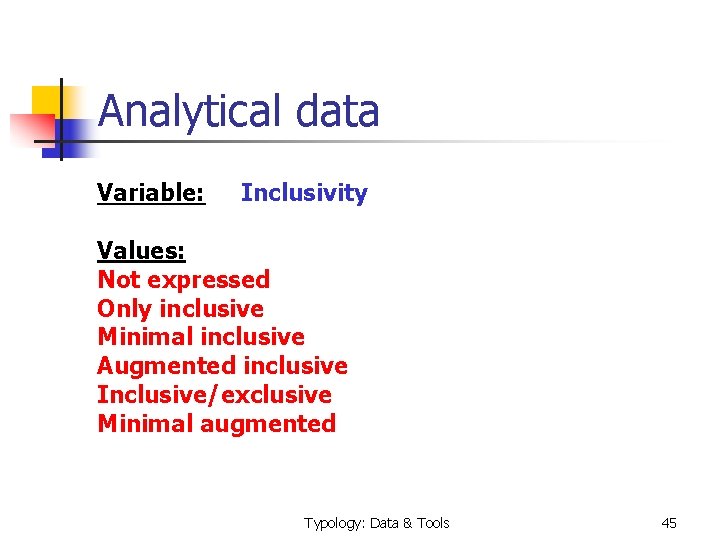 Analytical data

Variable: Inclusivity

Values:
Not expressed
Only inclusive
Minimal inclusive
Augmented inclusive
Inclusive/exclusive
Minimal augmented

Typology: Data & Tools

45